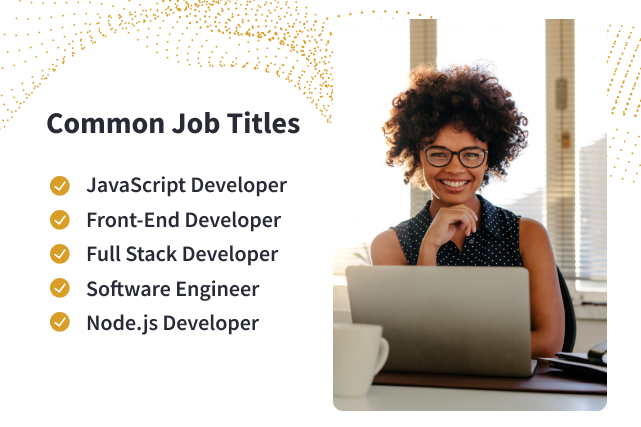 Common Job Titles

JavaScript Developer
Front-End Developer
Full Stack Developer
Software Engineer
Node.js Developer